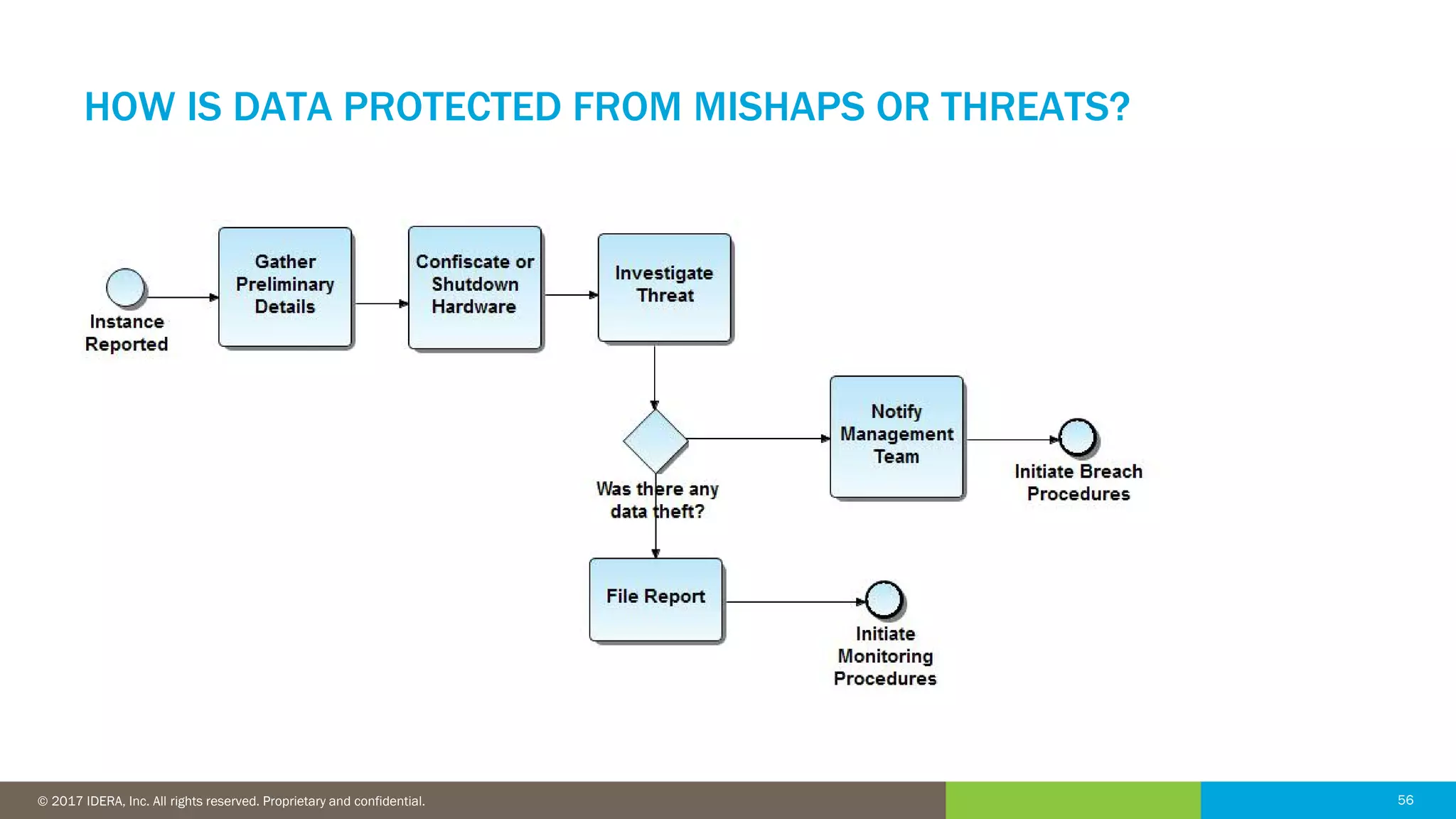 HOW IS DATA PROTECTED FROM MISHAPS OR THREATS?

Instance Reported

Gather Preliminary Details

Confiscate or Shutdown Hardware

Investigate Threat

Was there any data theft?

Notify Management Team

Initiate Breach Procedures

File Report

Initiate Monitoring Procedures

© 2017 IDERA, Inc. All rights reserved. Proprietary and confidential.

56